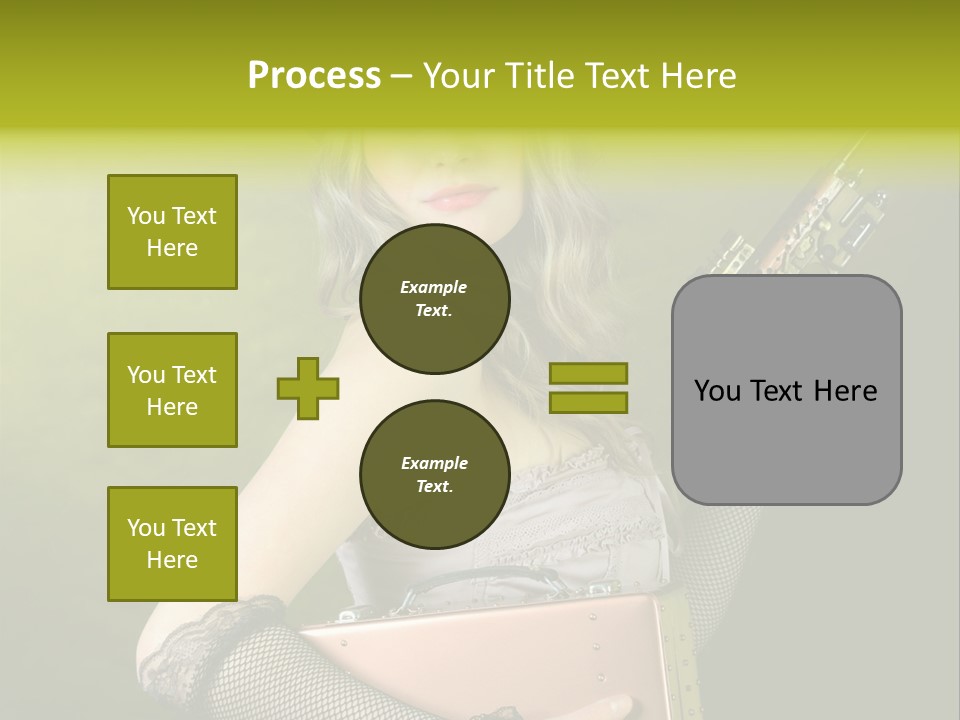 Process – Your Title Text Here

You Text Here

You Text Here

You Text Here

Example Text.

Example Text.

You Text Here